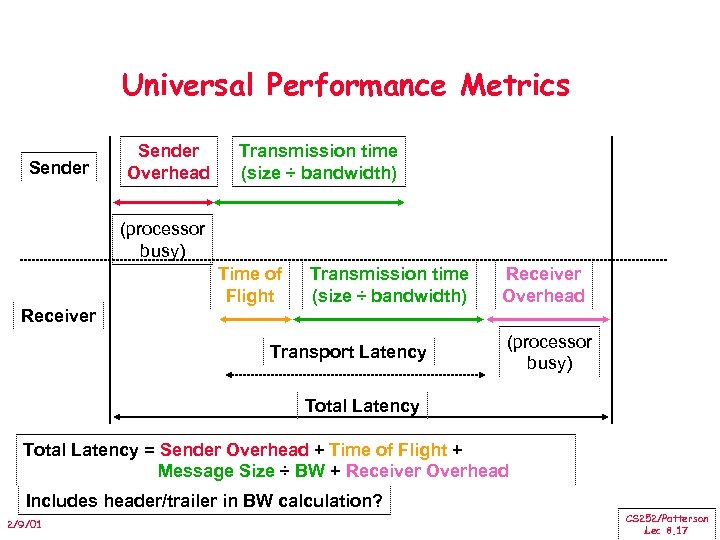 Universal Performance Metrics

Sender

Sender Overhead

Transmission time (size ÷ bandwidth)

(processor busy)

Receiver

Time of Flight

Transmission time (size ÷ bandwidth)

Receiver Overhead

Transport Latency

(processor busy)

Total Latency

Total Latency = Sender Overhead + Time of Flight + Message Size ÷ BW + Receiver Overhead

Includes header/trailer in BW calculation?

2/9/01

CS252/Patterson Lec 8.17